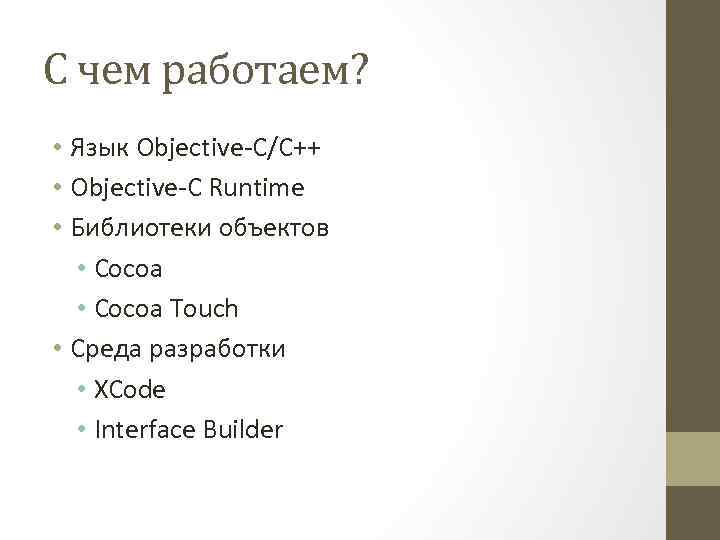 С чем работаем?

• Язык Objective-C/C++
• Objective-C Runtime
• Библиотеки объектов
  • Cocoa
  • Cocoa Touch
• Среда разработки
  • XCode
  • Interface Builder